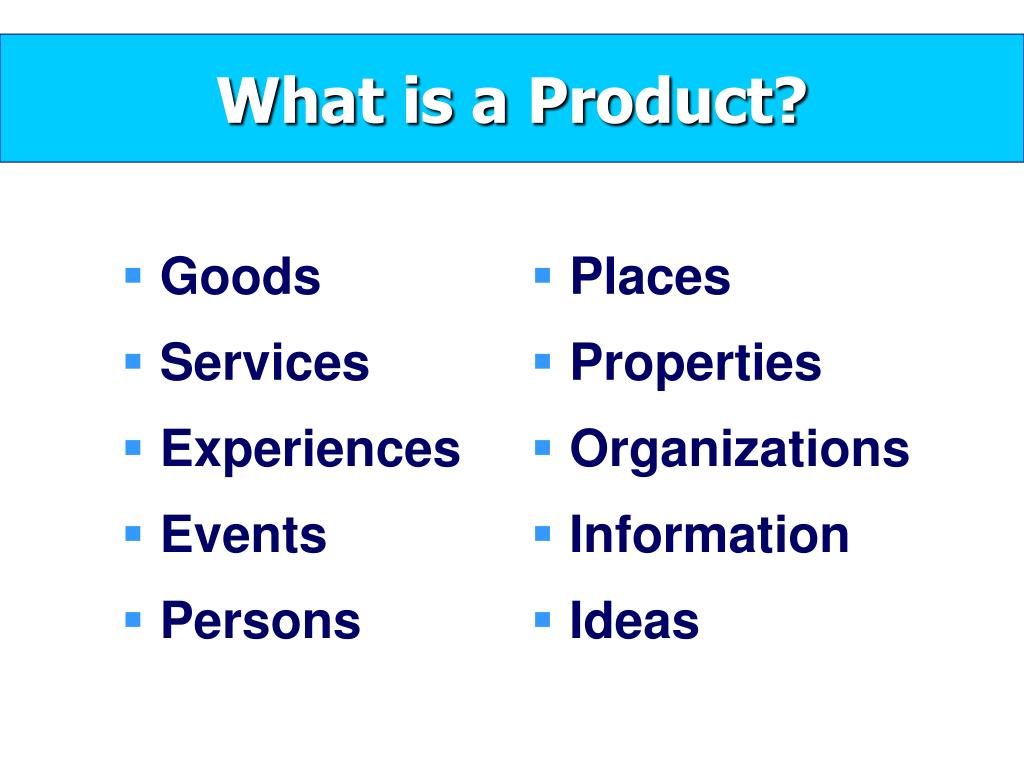 What is a Product?

- Goods
- Services
- Experiences
- Events
- Persons

- Places
- Properties
- Organizations
- Information
- Ideas